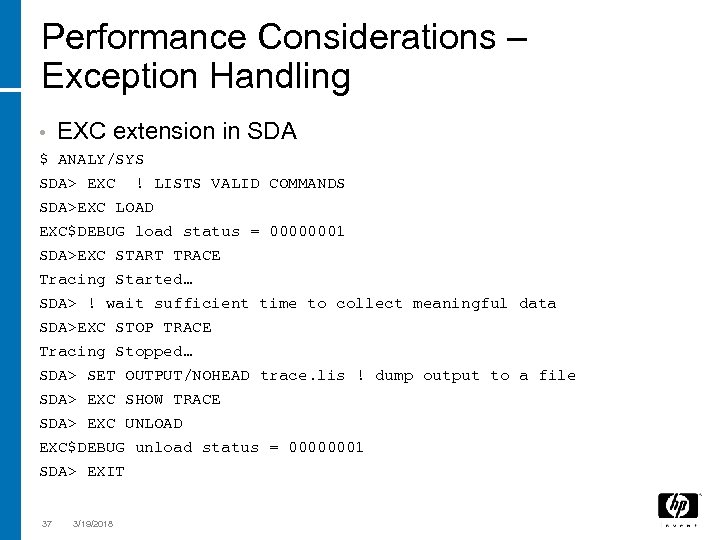 Performance Considerations – Exception Handling

• EXC extension in SDA

$ ANALY/SYS

SDA> EXC ! LISTS VALID COMMANDS

SDA>EXC LOAD

EXC$DEBUG load status = 00000001

SDA>EXC START TRACE

Tracing Started…

SDA> ! wait sufficient time to collect meaningful data

SDA>EXC STOP TRACE

Tracing Stopped…

SDA> SET OUTPUT/NOHEAD trace.lis ! dump output to a file

SDA> EXC SHOW TRACE

SDA> EXC UNLOAD

EXC$DEBUG unload status = 00000001

SDA> EXIT

37 3/19/2018

hp invent